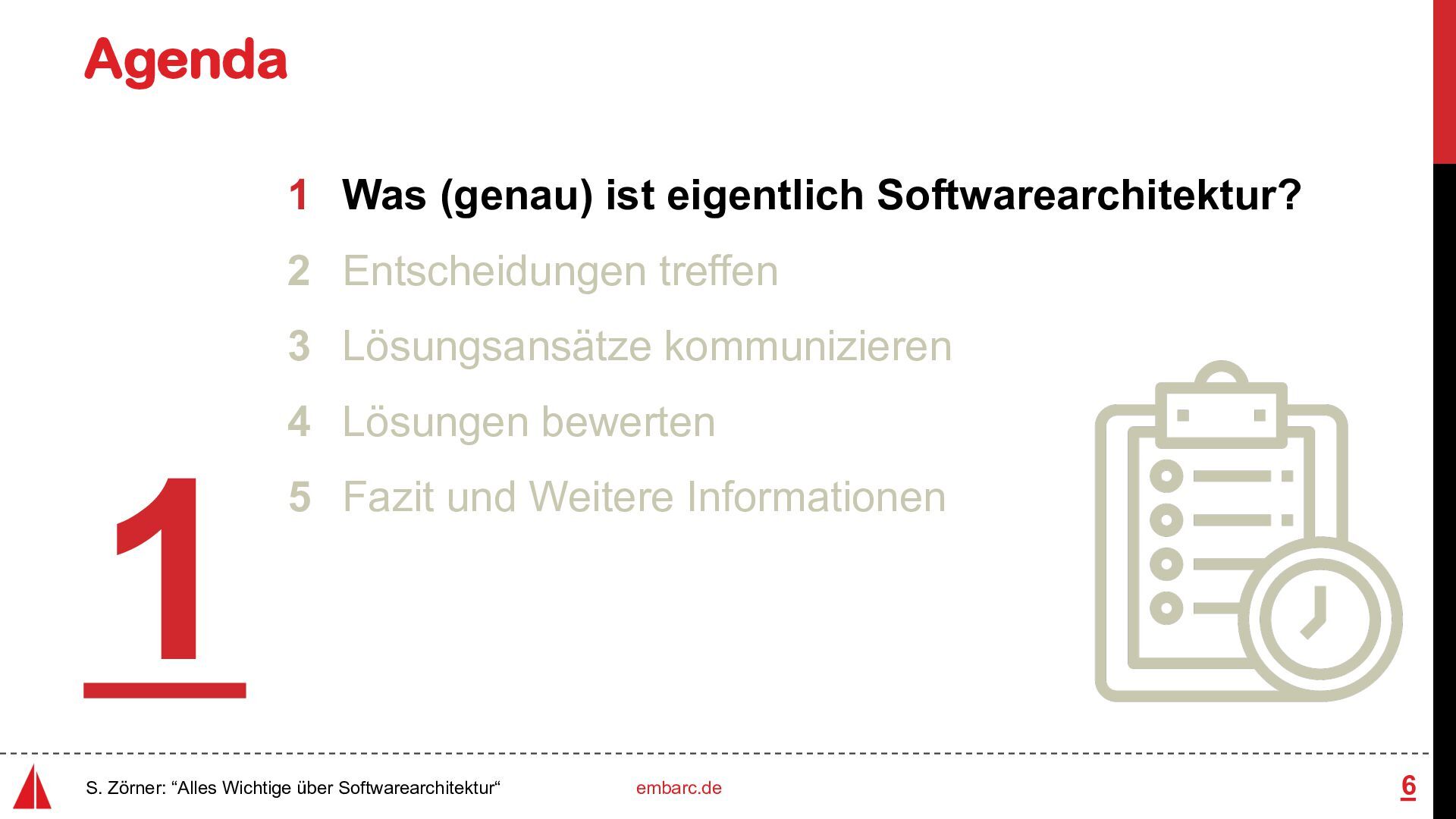 Agenda

1 Was (genau) ist eigentlich Softwarearchitektur?

2 Entscheidungen treffen

3 Lösungsansätze kommunizieren

4 Lösungen bewerten

5 Fazit und Weitere Informationen

1

S. Zörner: “Alles Wichtige über Softwarearchitektur“

embarc.de

6